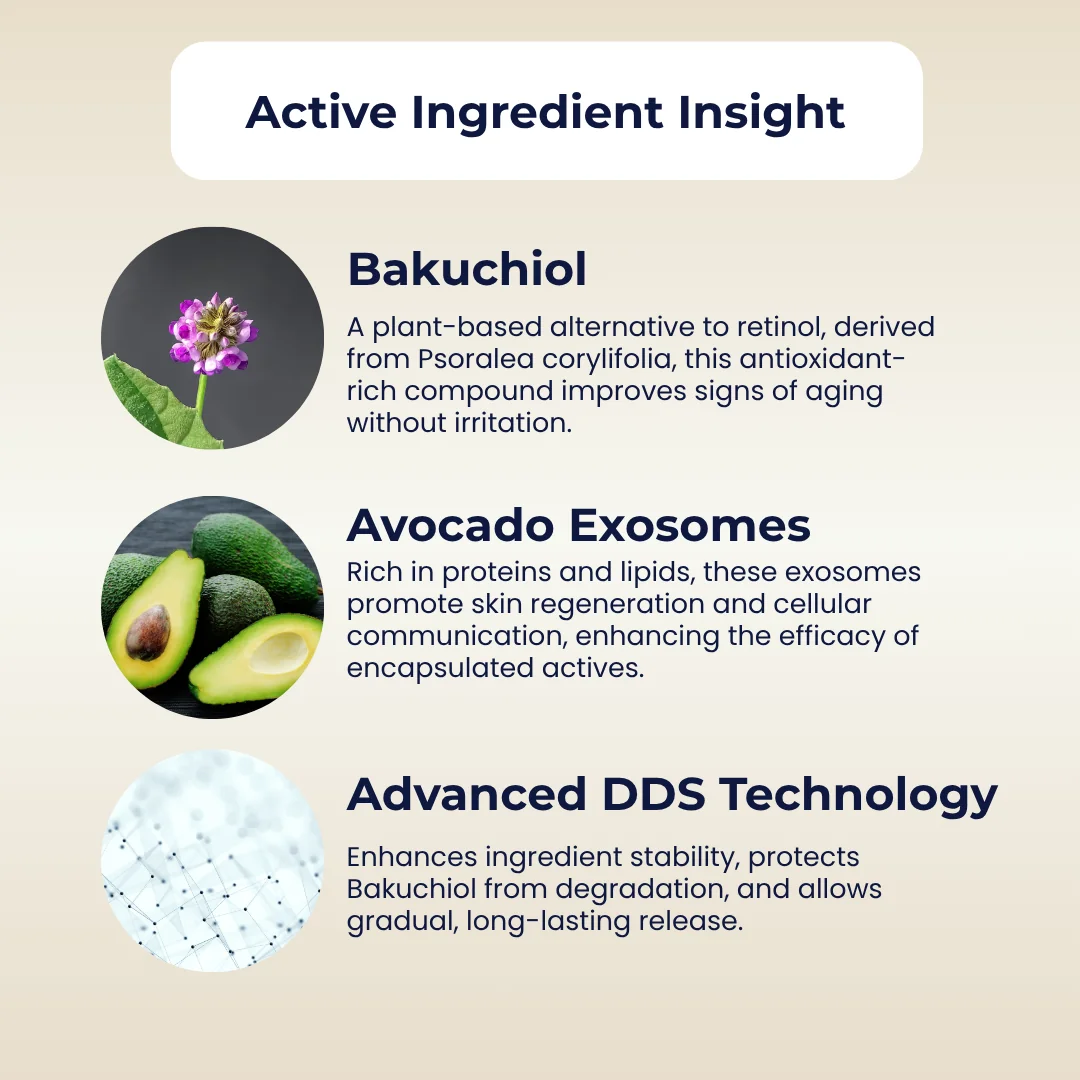 Active Ingredient Insight

Bakuchiol

A plant-based alternative to retinol, derived from Psoralea corylifolia, this antioxidant-rich compound improves signs of aging without irritation.

Avocado Exosomes

Rich in proteins and lipids, these exosomes promote skin regeneration and cellular communication, enhancing the efficacy of encapsulated actives.

Advanced DDS Technology

Enhances ingredient stability, protects Bakuchiol from degradation, and allows gradual, long-lasting release.